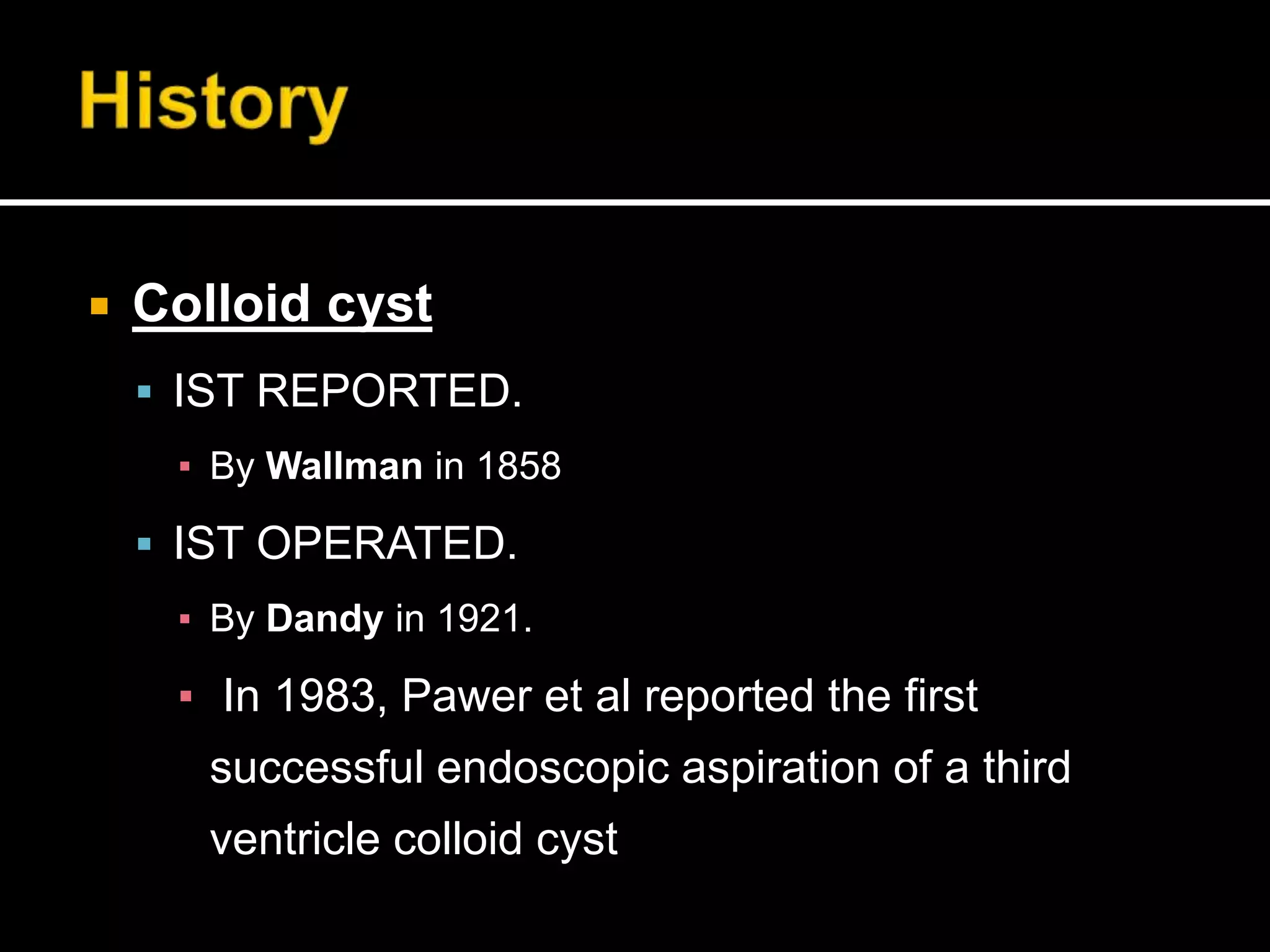 History

Colloid cyst

IST REPORTED.

By Wallman in 1858

IST OPERATED.

By Dandy in 1921.

In 1983, Pawer et al reported the first successful endoscopic aspiration of a third ventricle colloid cyst